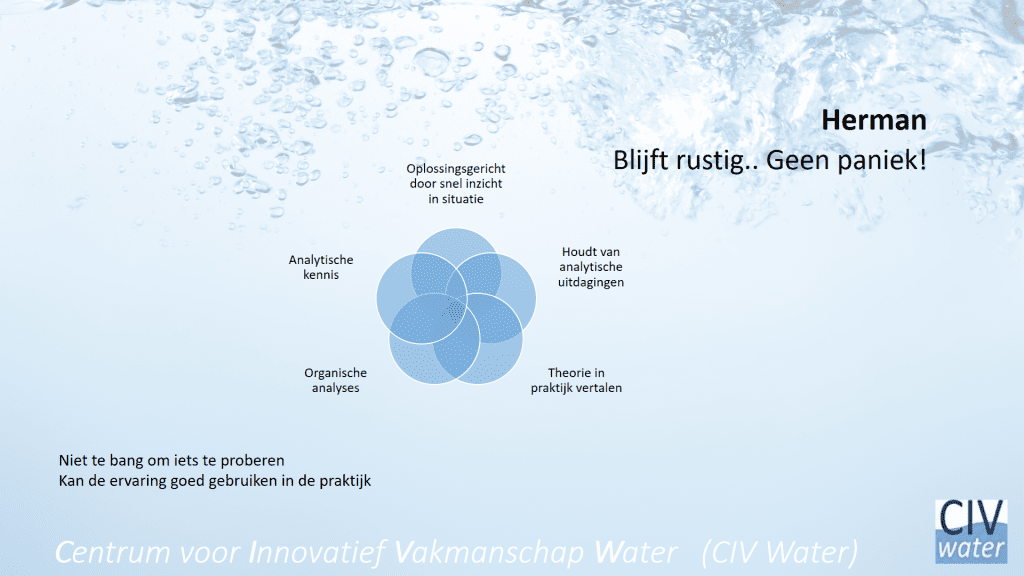 Herman
Blijft rustig.. Geen paniek!

Oplossingsgericht door snel inzicht in situatie

Houdt van analytische uitdagingen

Theorie in praktijk vertalen

Organische analyses

Analytische kennis

Niet te bang om iets te proberen
Kan de ervaring goed gebruiken in de praktijk

Centrum voor Innovatief Vakmanschap Water (CIV Water)

CIV water